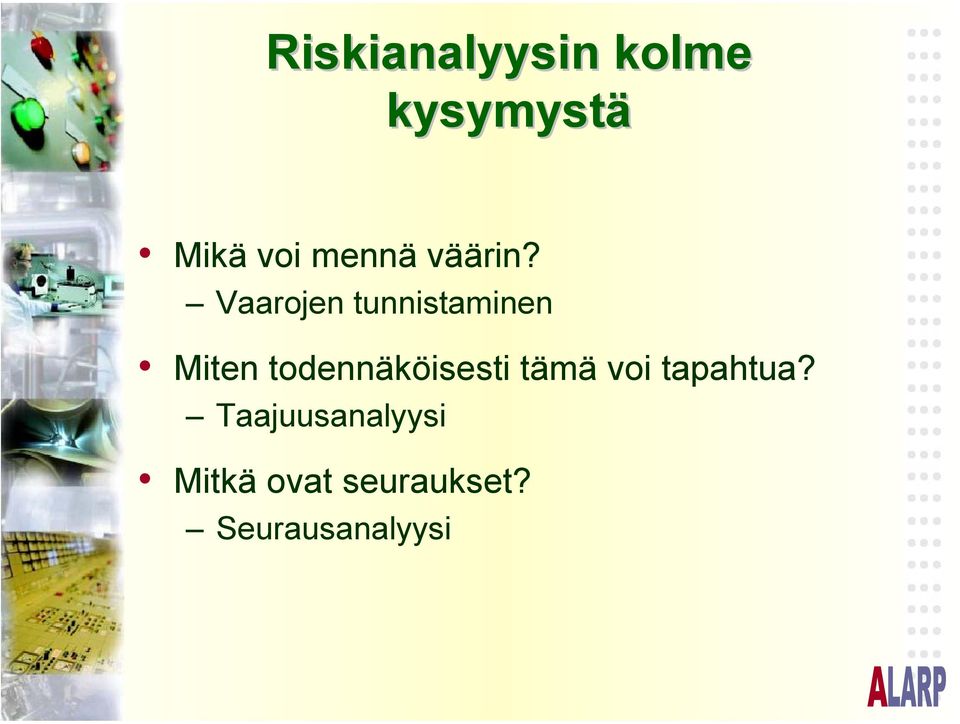 Riskianalyysin kolme kysymystä

• Mikä voi mennä väärin?
– Vaarojen tunnistaminen

• Miten todennäköisesti tämä voi tapahtua?
– Taajuusanalyysi

• Mitkä ovat seuraukset?
– Seurausanalyysi

ALARP